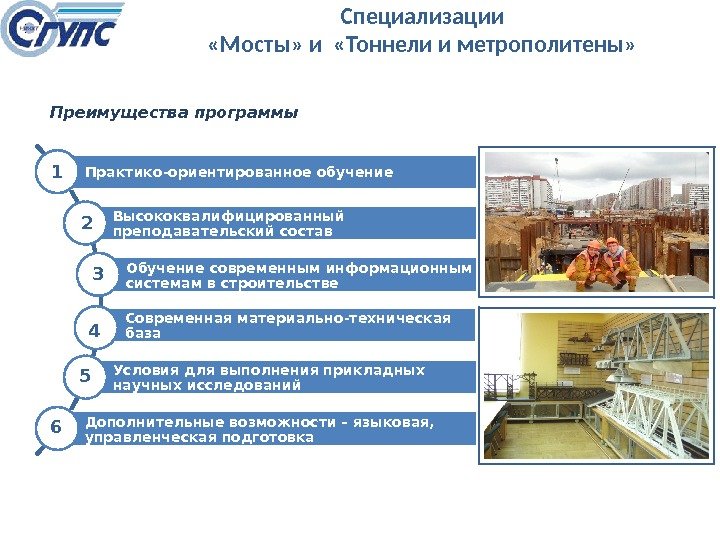 СГУПС

Специализации
«Мосты» и «Тоннели и метрополитены»

Преимущества программы

1 Практико-ориентированное обучение

2 Высококвалифицированный преподавательский состав

3 Обучение современным информационным системам в строительстве

4 Современная материально-техническая база

5 Условия для выполнения прикладных научных исследований

6 Дополнительные возможности – языковая, управленческая подготовка